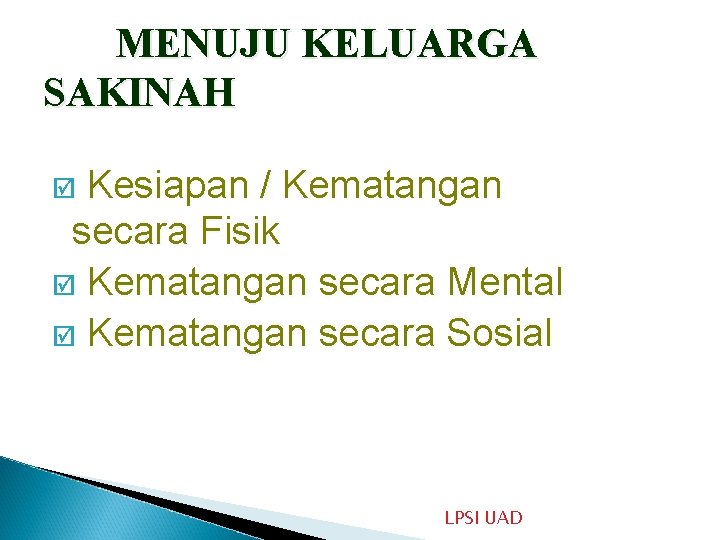 MENUJU KELUARGA SAKINAH

☑ Kesiapan / Kematangan secara Fisik
☑ Kematangan secara Mental
☑ Kematangan secara Sosial

LPSI UAD